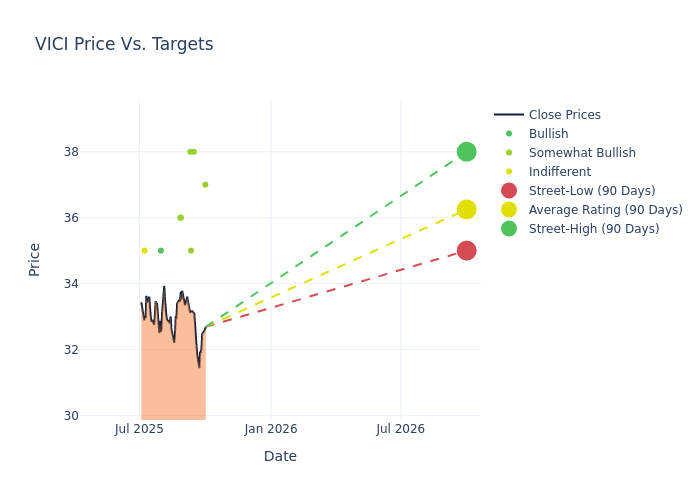 VICI Price Vs. Targets

Close Prices
Bullish
Somewhat Bullish
Indifferent
Street-Low (90 Days)
Average Rating (90 Days)
Street-High (90 Days)

Price

38
36
34
32
30

Jul 2025
Jan 2026
Jul 2026

Date